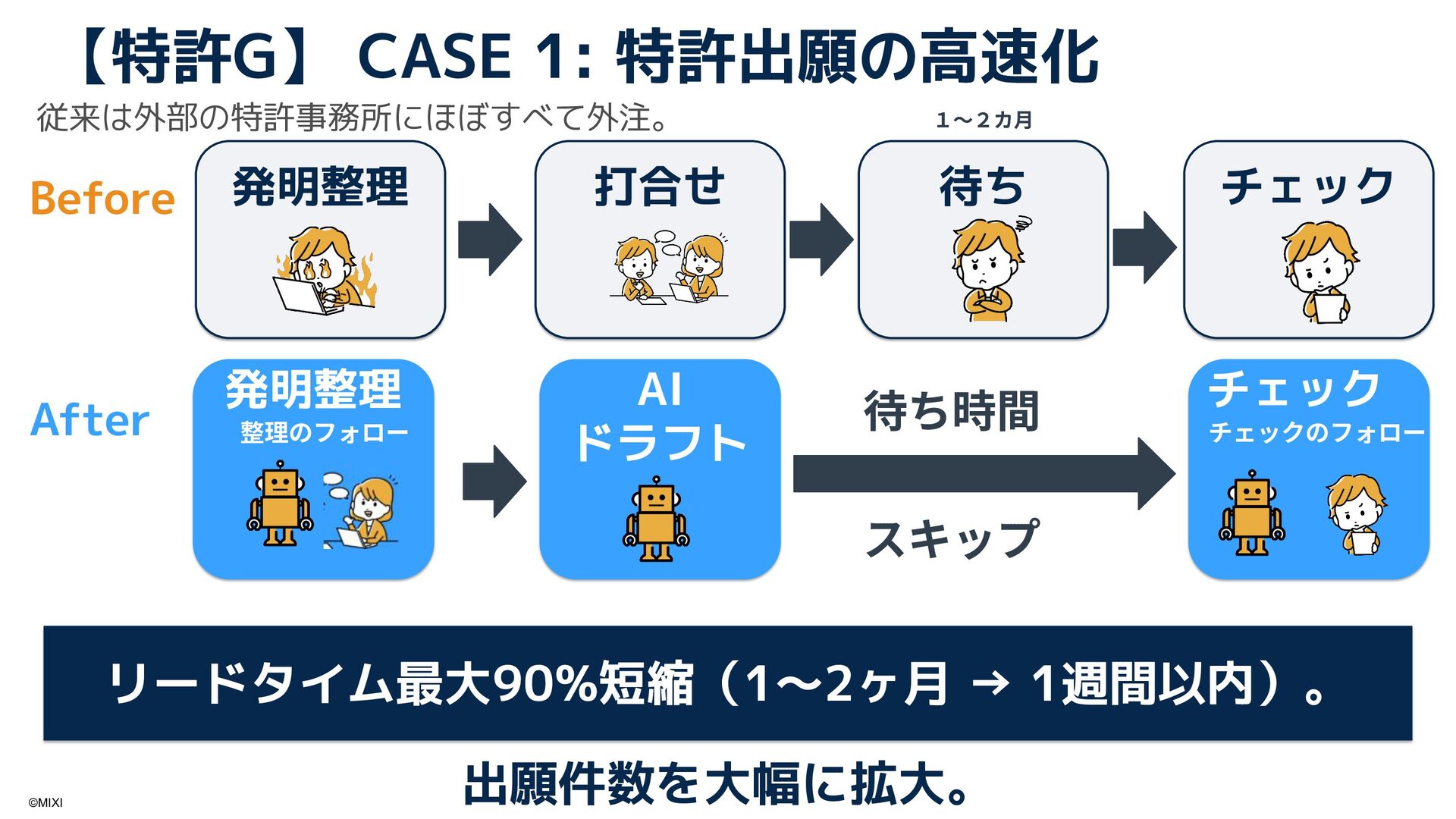 【特許G】 CASE 1: 特許出願の高速化

従来は外部の特許事務所にほぼすべて外注。

1～2カ月

Before

発明整理

打合せ

待ち

チェック

After

発明整理
整理のフォロー

AI
ドラフト

待ち時間

スキップ

チェック
チェックのフォロー

リードタイム最大90%短縮（1～2ヶ月 → 1週間以内）。

出願件数を大幅に拡大。

©MIXI